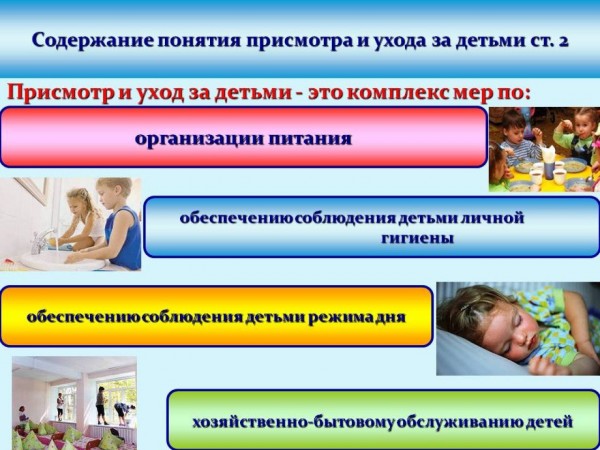 Содержание понятия присмотра и ухода за детьми ст. 2

Присмотр и уход за детьми - это комплекс мер по:

организации питания

обеспечению соблюдения детьми личной гигиены

обеспечению соблюдения детьми режима дня

хозяйственно-бытовому обслуживанию детей